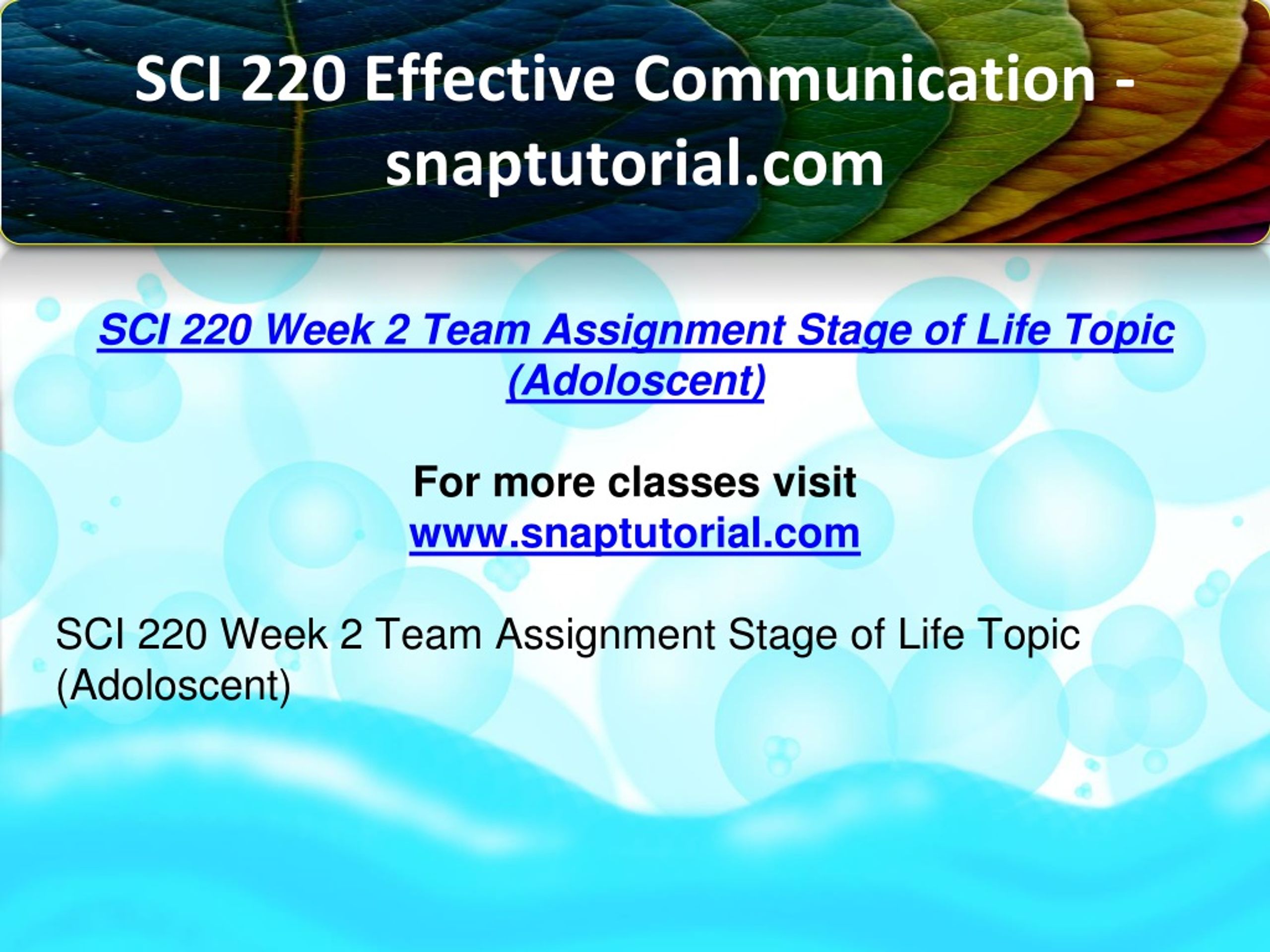 SCI 220 Effective Communication - snaptutorial.com

SCI 220 Week 2 Team Assignment Stage of Life Topic (Adoloscent)

For more classes visit
www.snaptutorial.com

SCI 220 Week 2 Team Assignment Stage of Life Topic (Adoloscent)